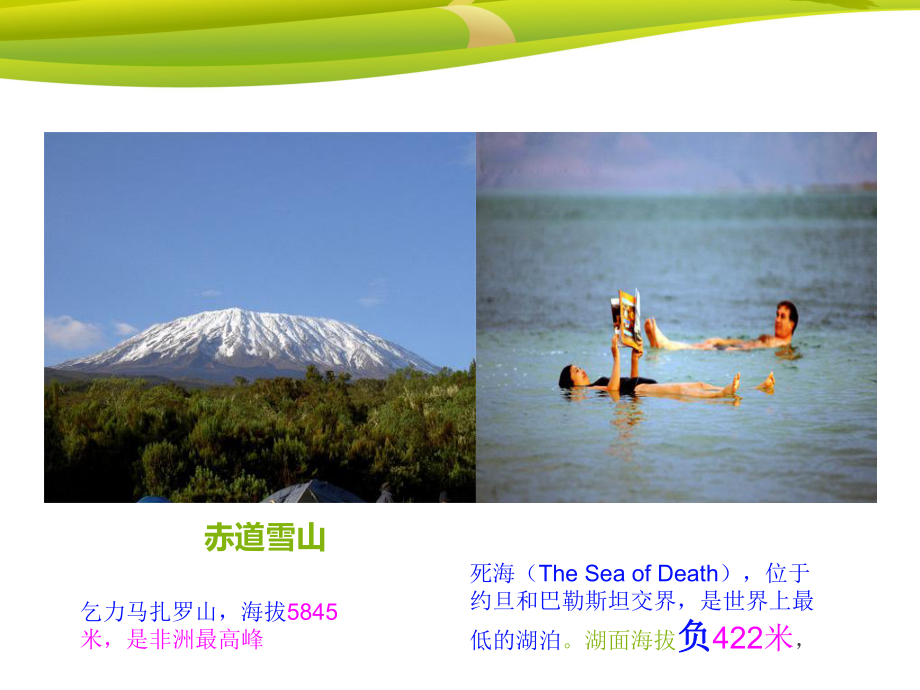 赤道雪山

乞力马扎罗山，海拔5845米，是非洲最高峰

死海（The Sea of Death），位于约旦和巴勒斯坦交界，是世界上最低的湖泊。湖面海拔负422米，